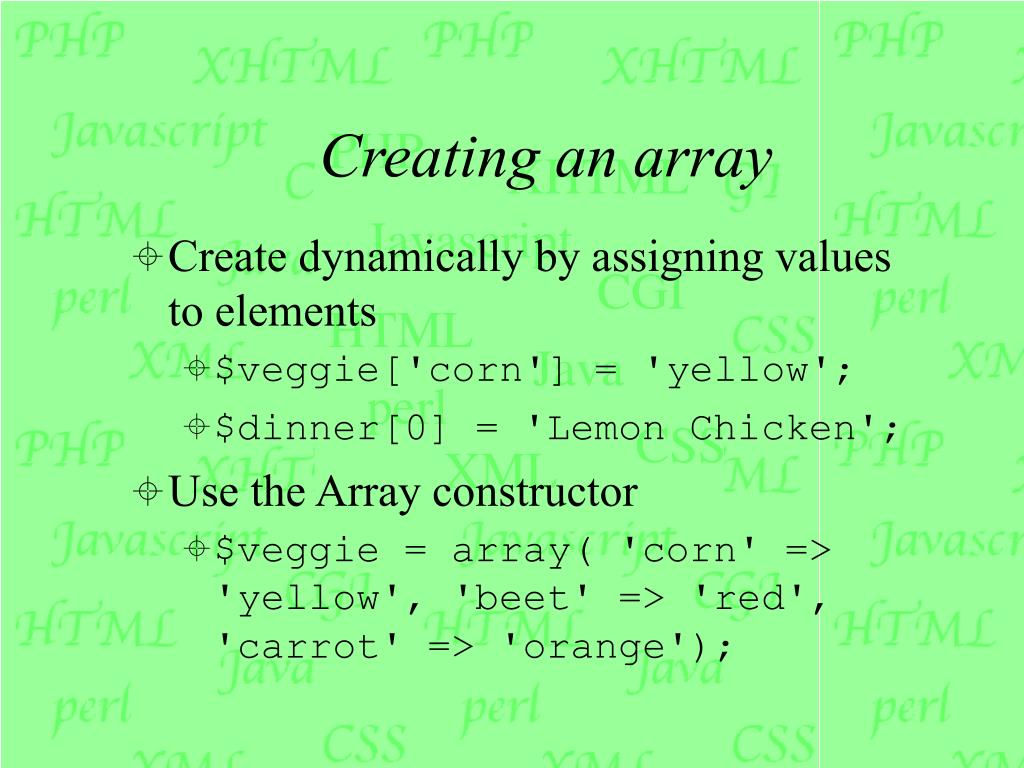 Creating an array

Create dynamically by assigning values to elements

$veggie['corn'] = 'yellow';

$dinner[0] = 'Lemon Chicken';

Use the Array constructor

$veggie = array( 'corn' => 'yellow', 'beet' => 'red', 'carrot' => 'orange');